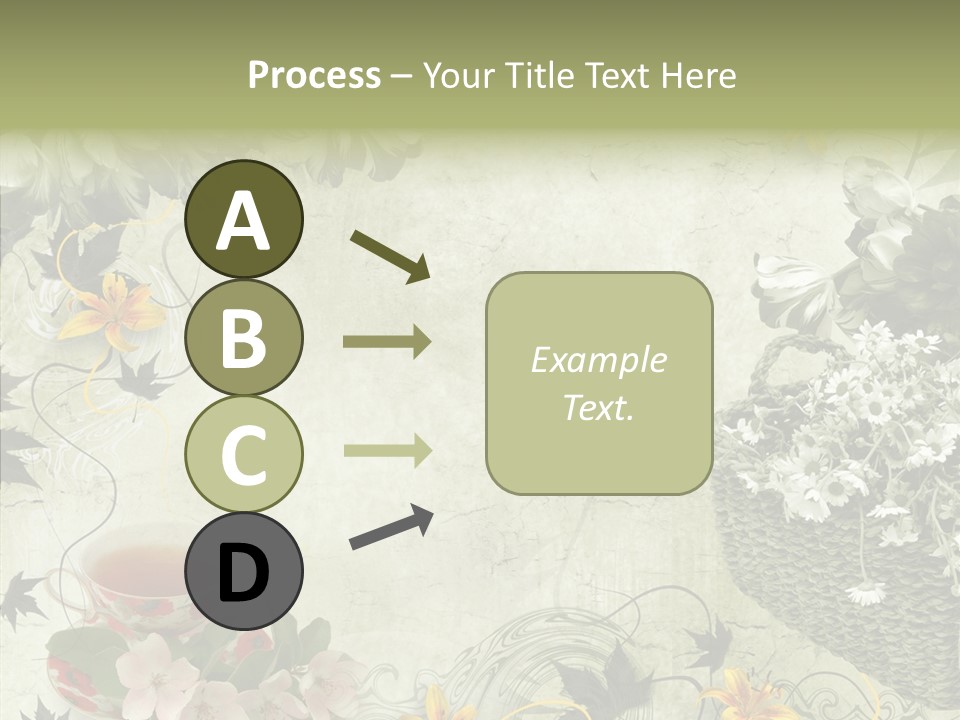 Process – Your Title Text Here

A
B
C
D

Example Text.